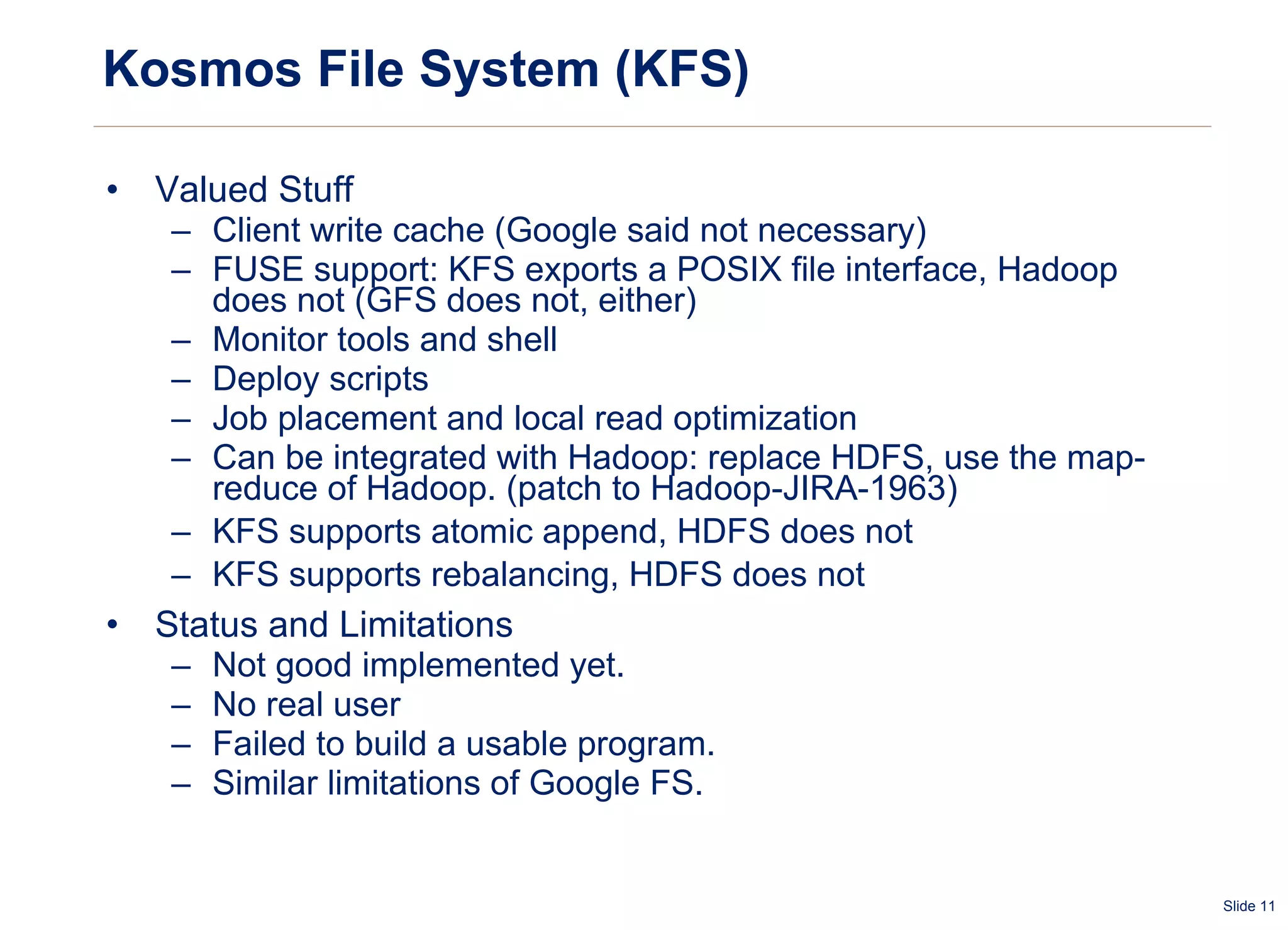 Kosmos File System (KFS)

• Valued Stuff
  – Client write cache (Google said not necessary)
  – FUSE support: KFS exports a POSIX file interface, Hadoop does not (GFS does not, either)
  – Monitor tools and shell
  – Deploy scripts
  – Job placement and local read optimization
  – Can be integrated with Hadoop: replace HDFS, use the map-reduce of Hadoop. (patch to Hadoop-JIRA-1963)
  – KFS supports atomic append, HDFS does not
  – KFS supports rebalancing, HDFS does not
• Status and Limitations
  – Not good implemented yet.
  – No real user
  – Failed to build a usable program.
  – Similar limitations of Google FS.

Slide 11